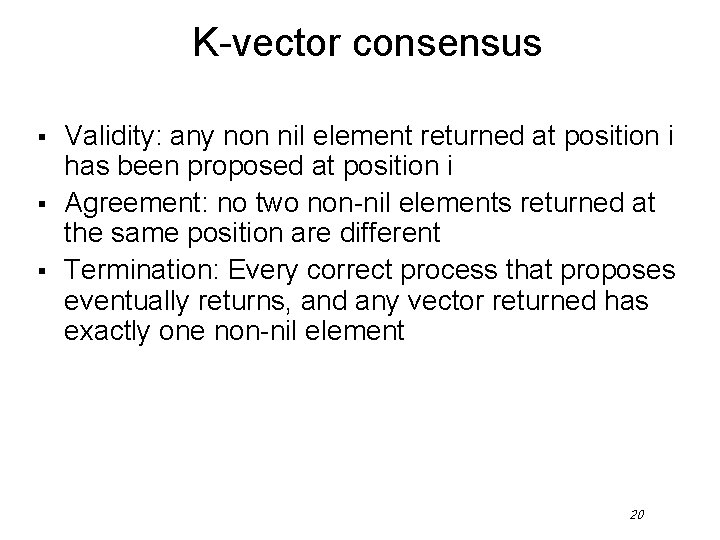 K-vector consensus

▪ Validity: any non nil element returned at position i has been proposed at position i

▪ Agreement: no two non-nil elements returned at the same position are different

▪ Termination: Every correct process that proposes eventually returns, and any vector returned has exactly one non-nil element

20